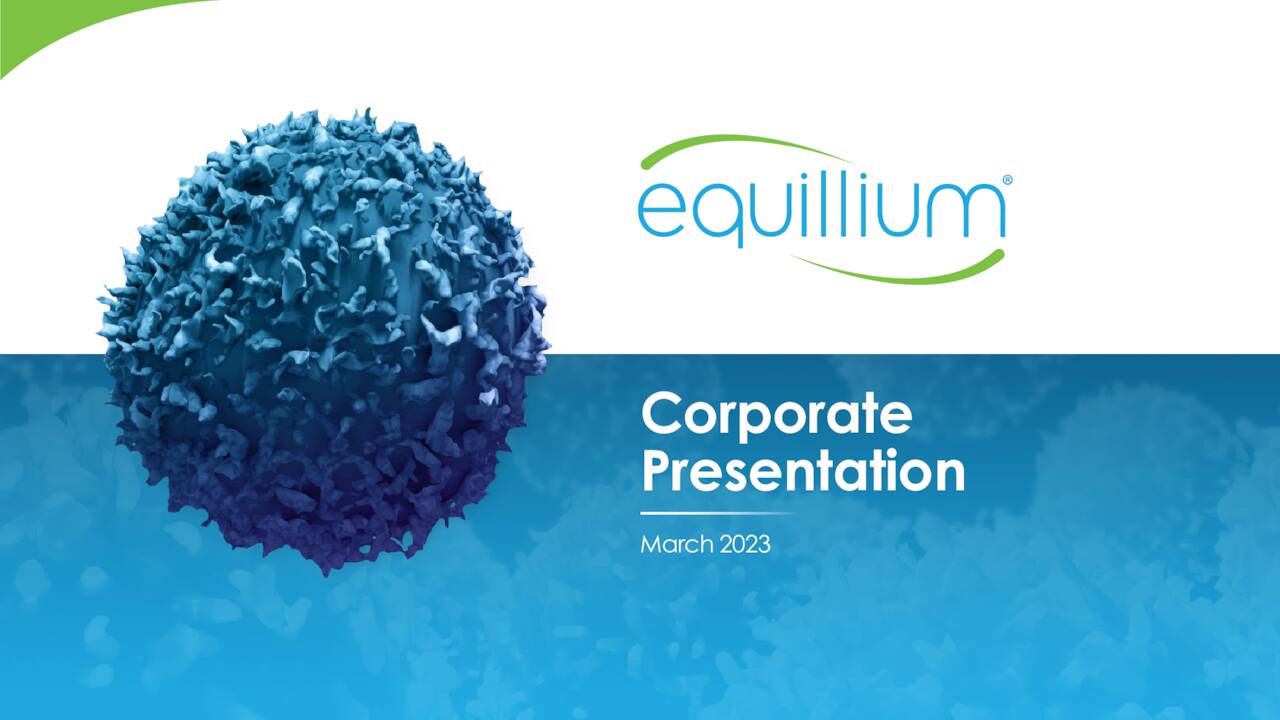 equillium®

Corporate Presentation

March 2023